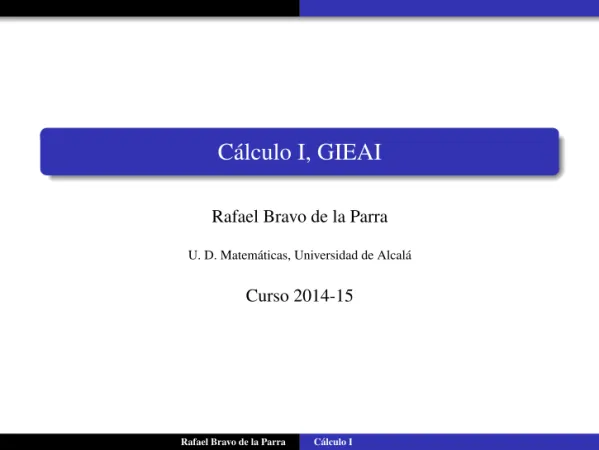 Cálculo I, GIEAI

Rafael Bravo de la Parra

U. D. Matemáticas, Universidad de Alcalá

Curso 2014-15

Rafael Bravo de la Parra Cálculo I